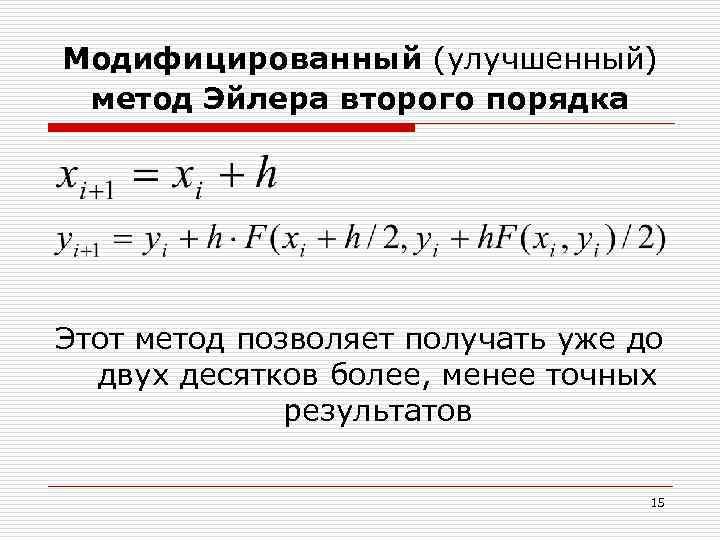 Модифицированный (улучшенный) метод Эйлера второго порядка

$x_{i+1} = x_i + h$

$y_{i+1} = y_i + h \cdot F(x_i + h/2, y_i + hF(x_i, y_i)/2)$

Этот метод позволяет получать уже до двух десятков более, менее точных результатов

15